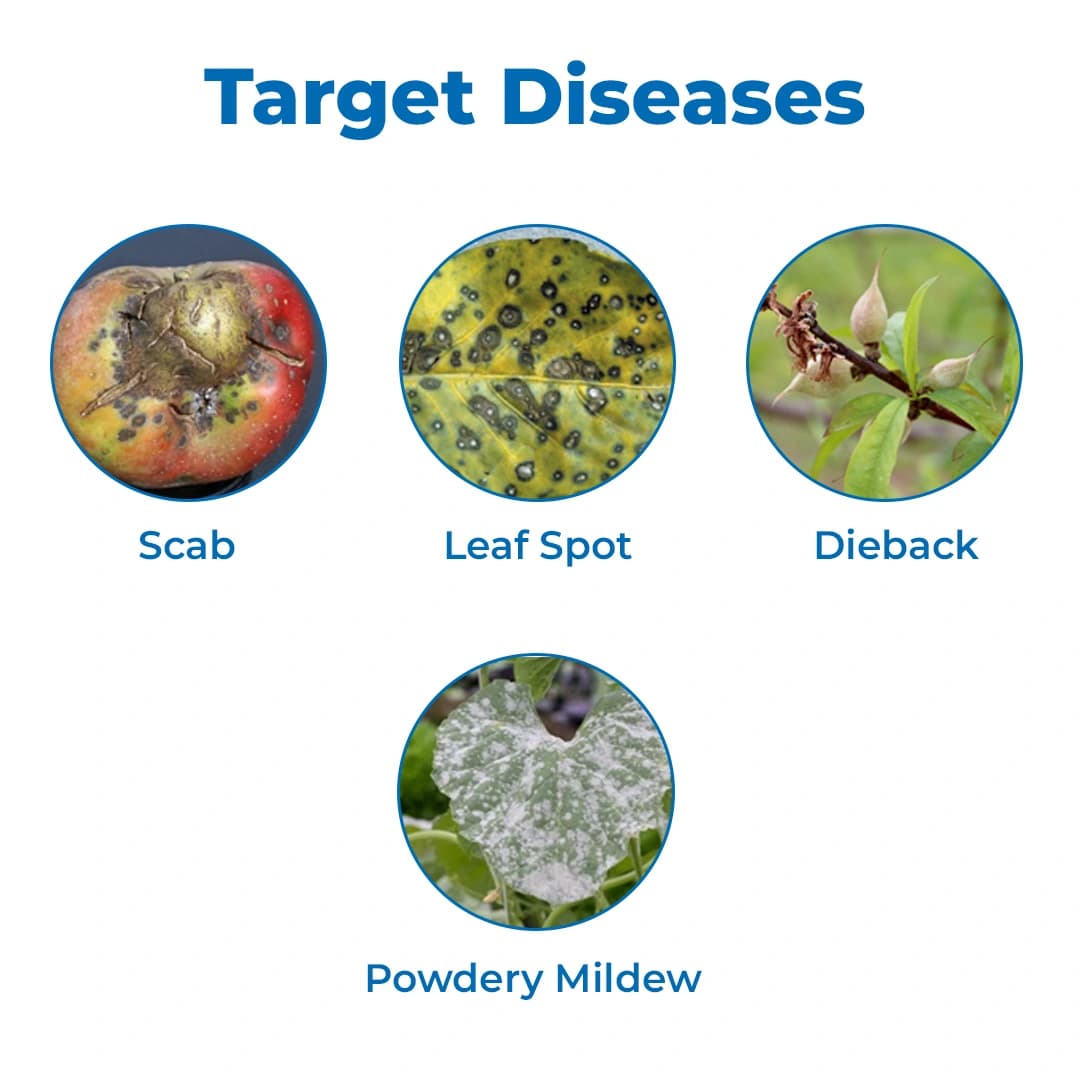 Target Diseases

Scab

Leaf Spot

Dieback

Powdery Mildew